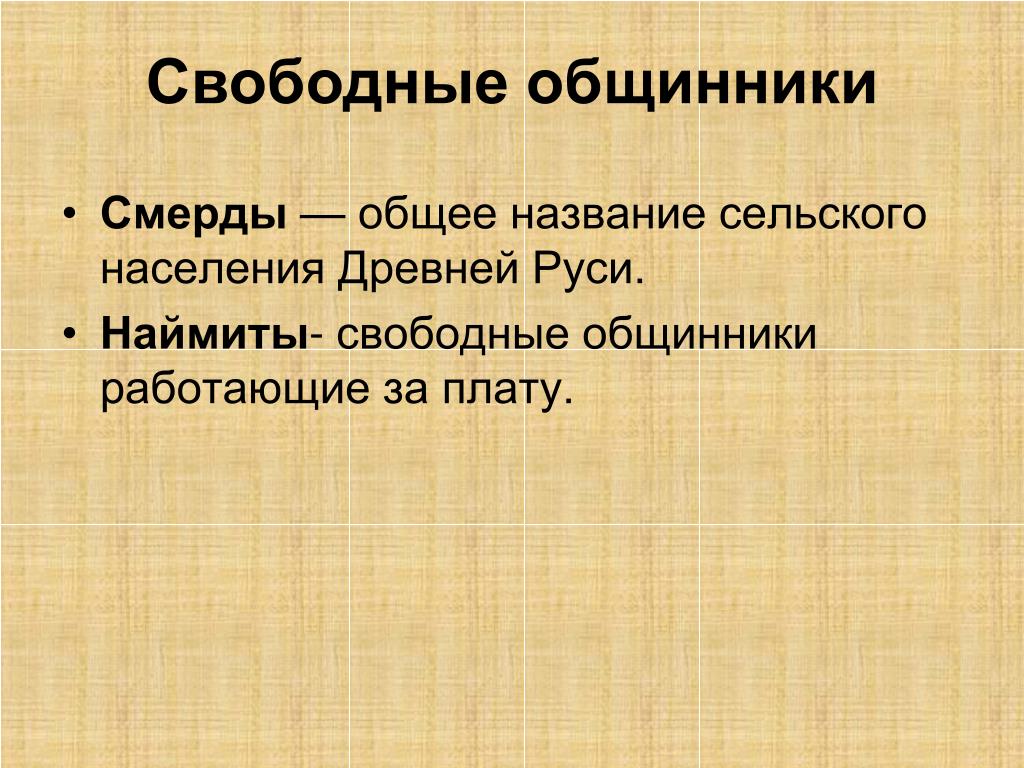 Свободные общинники

• Смерды — общее название сельского населения Древней Руси.
• Наймиты- свободные общинники работающие за плату.